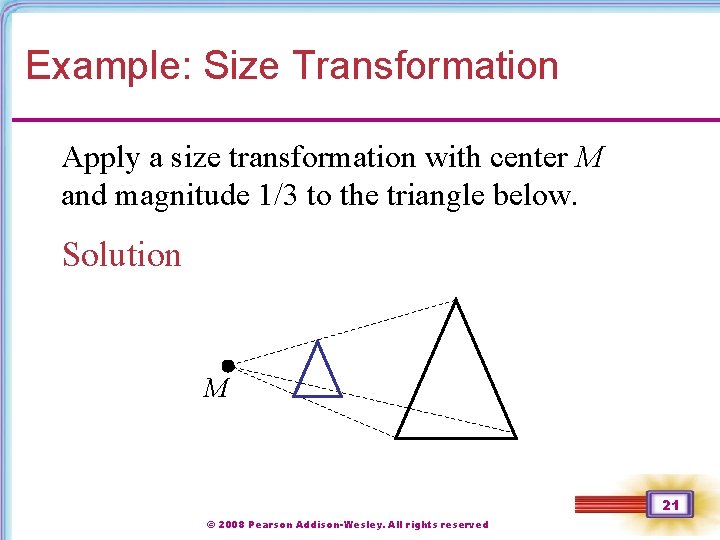 Example: Size Transformation

Apply a size transformation with center $M$ and magnitude 1/3 to the triangle below.

Solution

$M$

21

© 2008 Pearson Addison-Wesley. All rights reserved